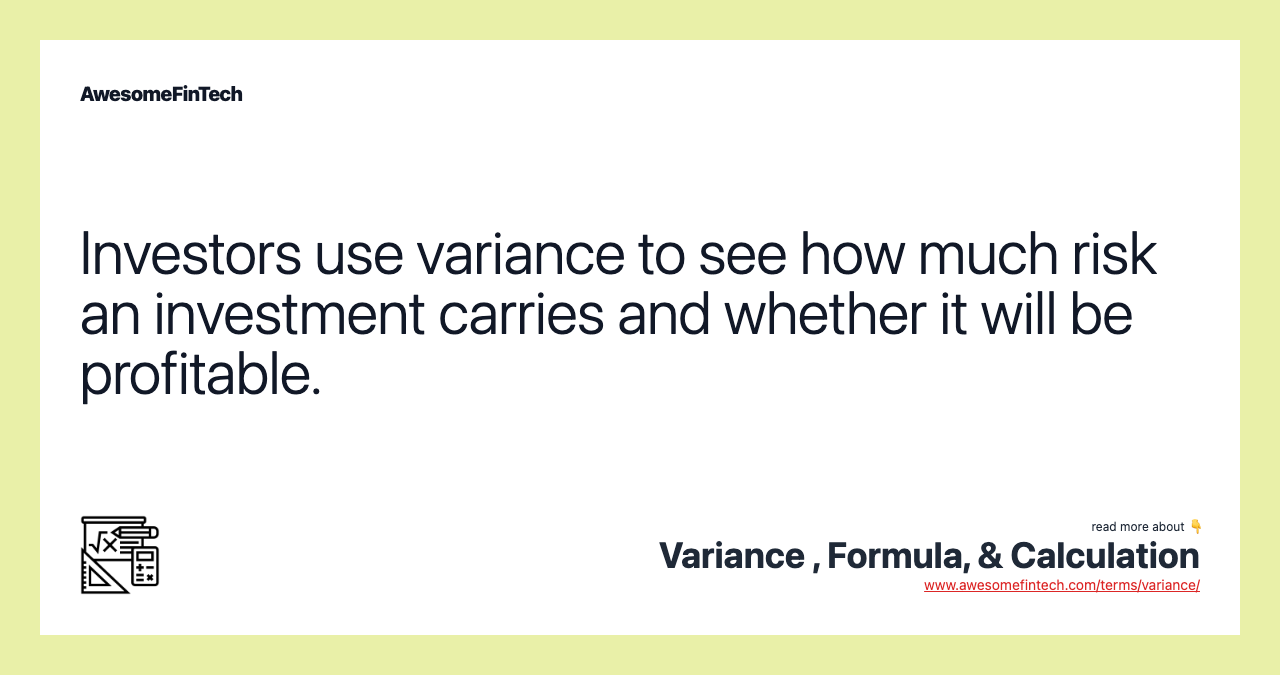 AwesomeFinTech

Investors use variance to see how much risk an investment carries and whether it will be profitable.

read more about 👇
Variance , Formula, & Calculation
www.awesomefintech.com/terms/variance/